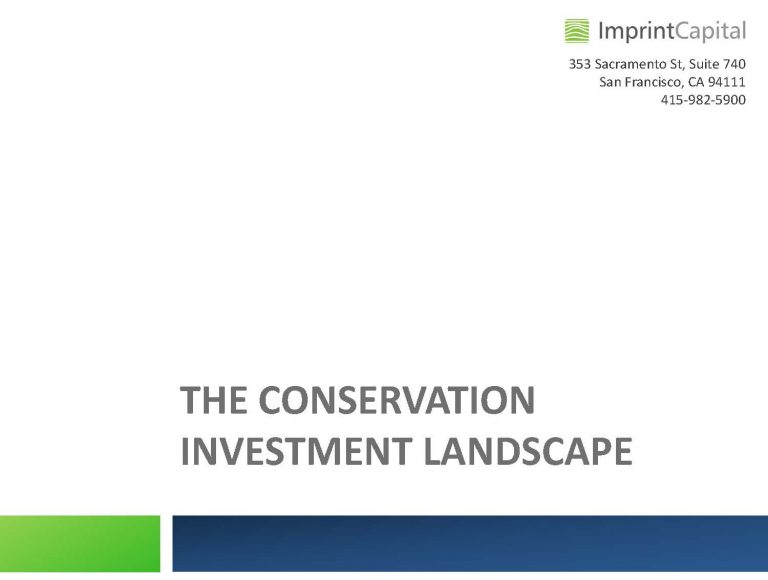 ImprintCapital

353 Sacramento St, Suite 740
San Francisco, CA 94111
415-982-5900

THE CONSERVATION INVESTMENT LANDSCAPE